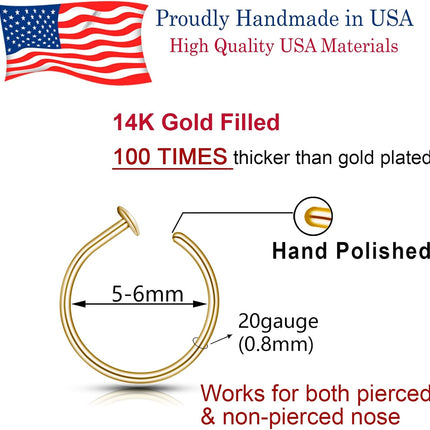 Proudly Handmade in USA
High Quality USA Materials

14K Gold Filled

100 TIMES thicker than gold plated

Hand Polished

5-6mm

20gauge
(0.8mm)

Works for both pierced
& non-pierced nose